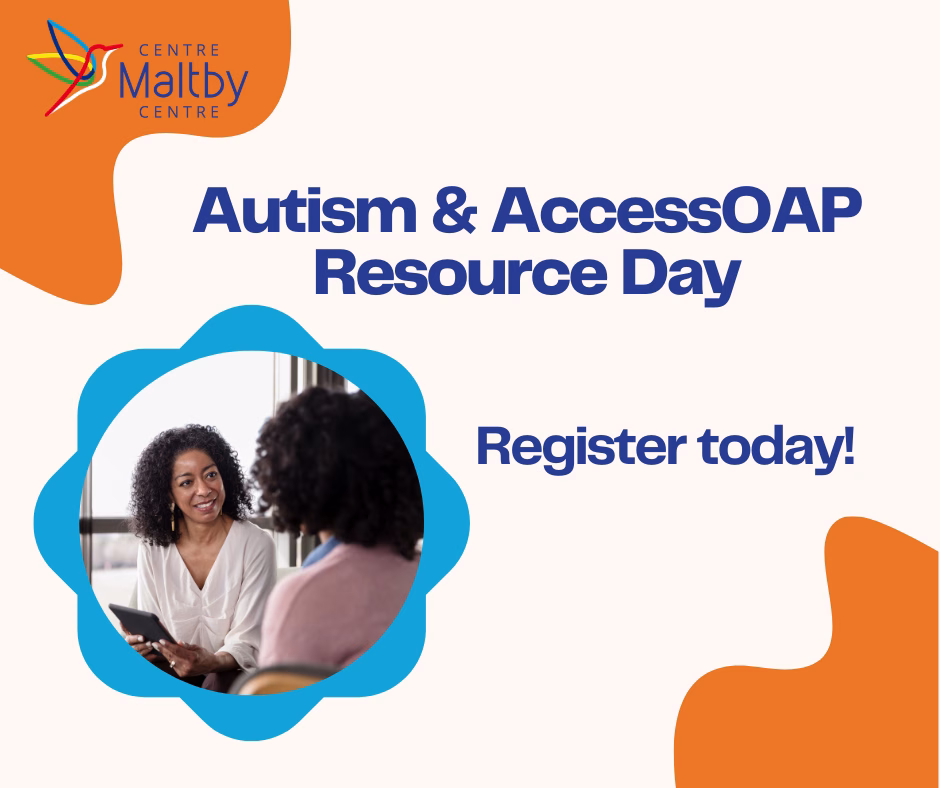 CENTRE
Maltby
CENTRE

Autism & AccessOAP Resource Day

Register today!